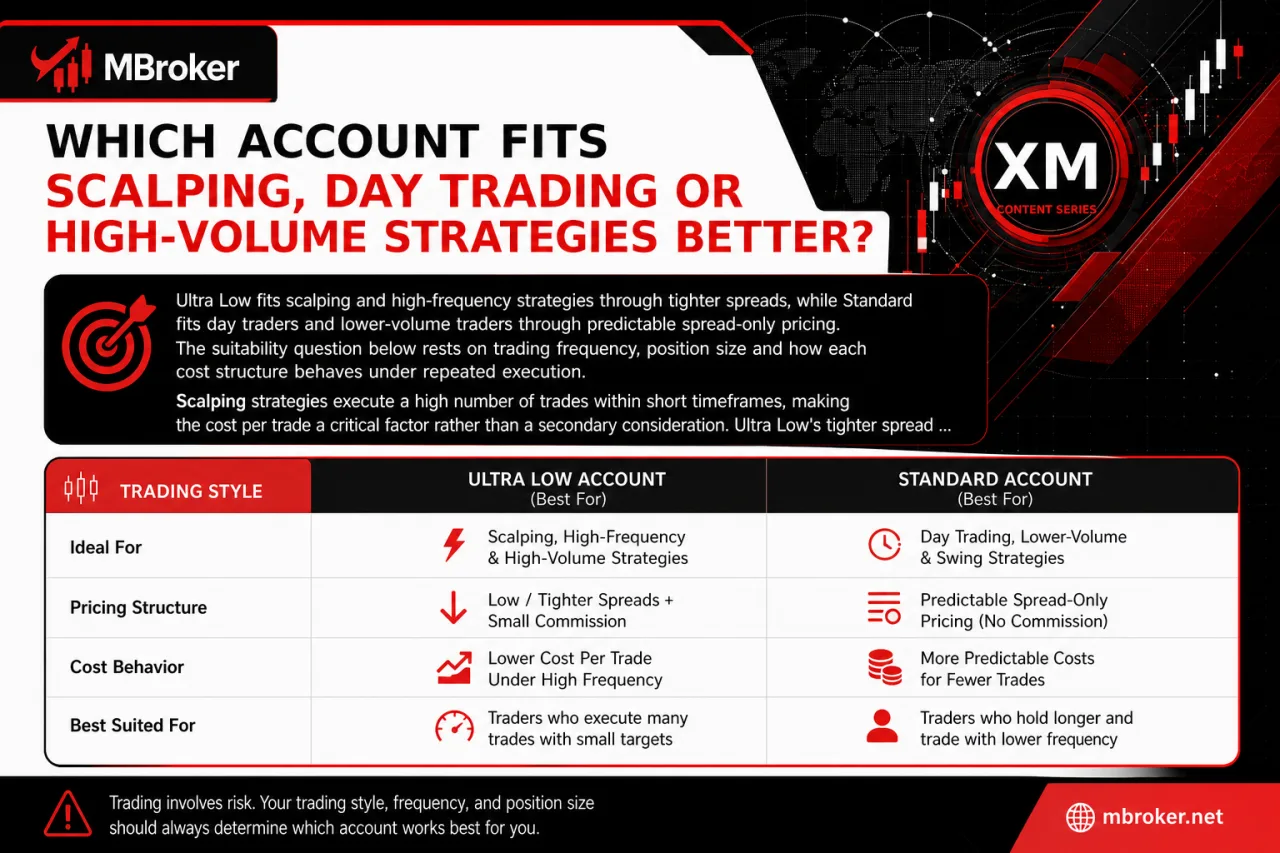 MBroker

WHICH ACCOUNT FITS SCALPING, DAY TRADING OR HIGH-VOLUME STRATEGIES BETTER?

XM
CONTENT SERIES

Ultra Low fits scalping and high-frequency strategies through tighter spreads, while Standard fits day traders and lower-volume traders through predictable spread-only pricing. The suitability question below rests on trading frequency, position size and how each cost structure behaves under repeated execution.

Scalping strategies execute a high number of trades within short timeframes, making the cost per trade a critical factor rather than a secondary consideration. Ultra Low's tighter spread ...

| TRADING STYLE | ULTRA LOW ACCOUNT (Best For) | STANDARD ACCOUNT (Best For) |
|---|---|---|
| Ideal For | Scalping, High-Frequency & High-Volume Strategies | Day Trading, Lower-Volume & Swing Strategies |
| Pricing Structure | Low / Tighter Spreads + Small Commission | Predictable Spread-Only Pricing (No Commission) |
| Cost Behavior | Lower Cost Per Trade Under High Frequency | More Predictable Costs for Fewer Trades |
| Best Suited For | Traders who execute many trades with small targets | Traders who hold longer and trade with lower frequency |

Trading involves risk. Your trading style, frequency, and position size should always determine which account works best for you.

mbroker.net